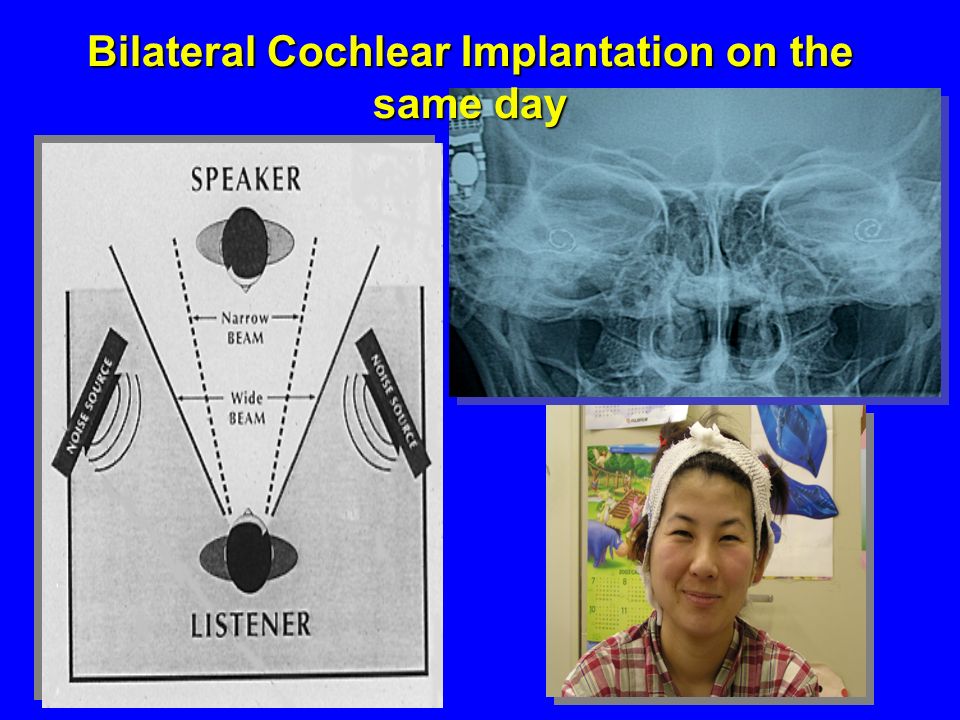 Bilateral Cochlear Implantation on the same day

SPEAKER

Narrow BEAM

Wide BEAM

NOISE SOURCE

NOISE SOURCE

LISTENER